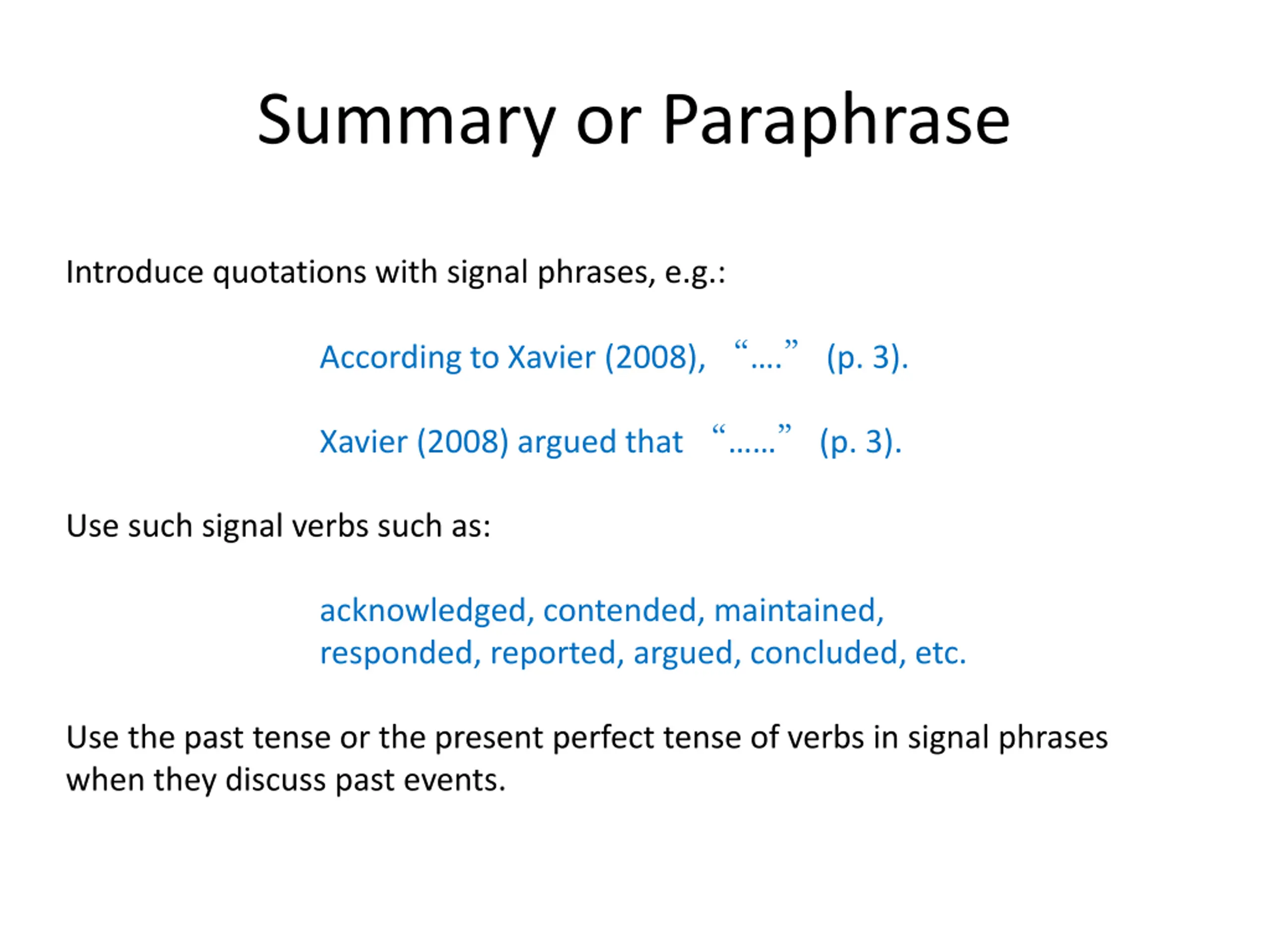 Summary or Paraphrase

Introduce quotations with signal phrases, e.g.:

According to Xavier (2008), “….” (p. 3).

Xavier (2008) argued that “……” (p. 3).

Use such signal verbs such as:

acknowledged, contended, maintained, responded, reported, argued, concluded, etc.

Use the past tense or the present perfect tense of verbs in signal phrases when they discuss past events.